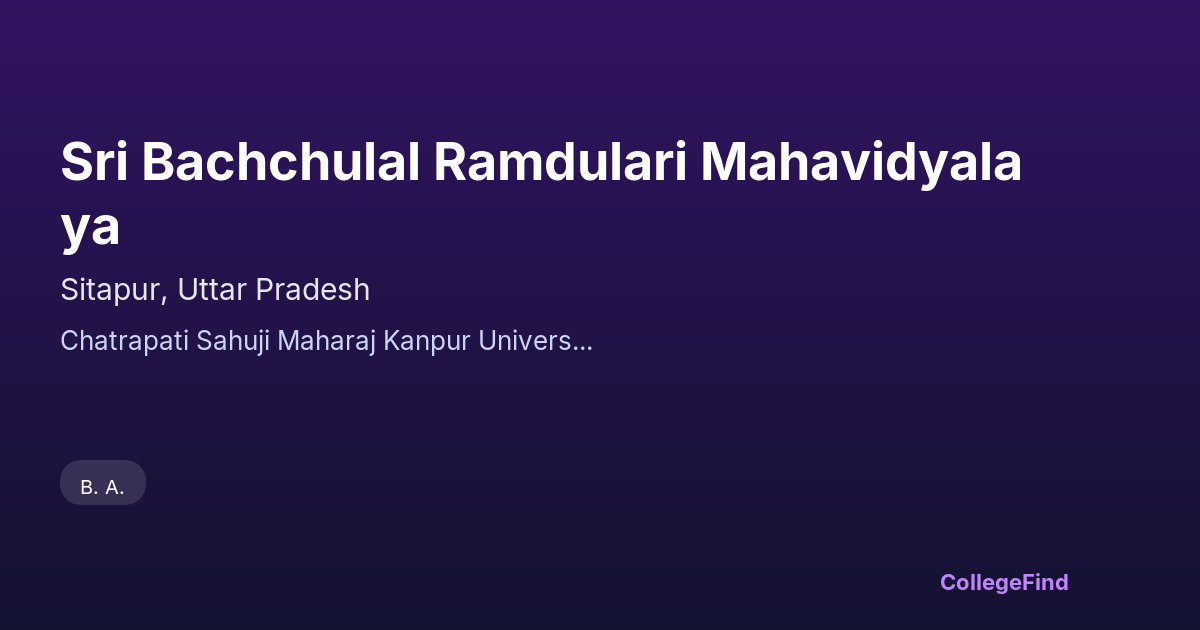 Sri Bachchulal Ramdulari Mahavidyalaya

Sitapur, Uttar Pradesh

Chatrapati Sahuji Maharaj Kanpur Univers...

B. A.

CollegeFind